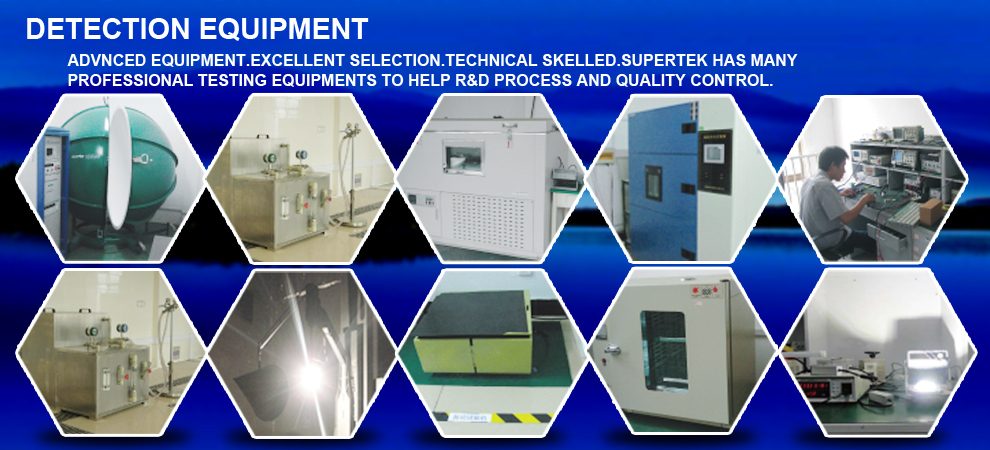 DETECTION EQUIPMENT

ADVNCED EQUIPMENT.EXCELLENT SELECTION.TECHNICAL SKELLED.SUPERTEK HAS MANY PROFESSIONAL TESTING EQUIPMENTS TO HELP R&D PROCESS AND QUALITY CONTROL.